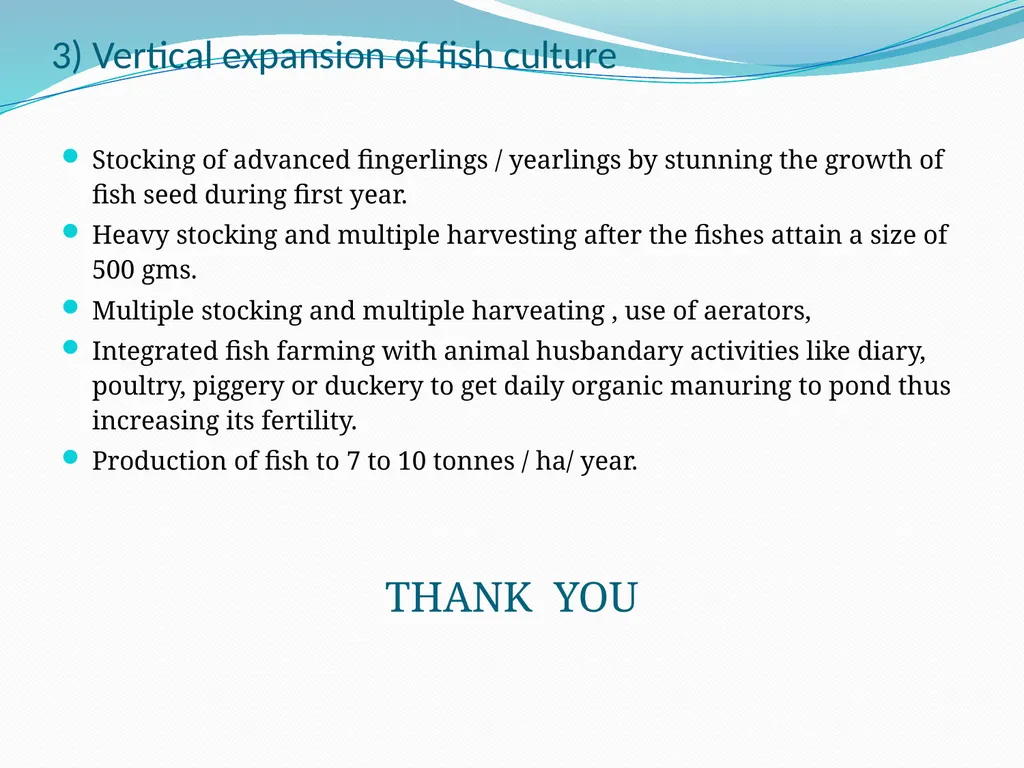 3) Vertical expansion of fish culture

- Stocking of advanced fingerlings / yearlings by stunning the growth of fish seed during first year.
- Heavy stocking and multiple harvesting after the fishes attain a size of 500 gms.
- Multiple stocking and multiple harveating , use of aerators,
- Integrated fish farming with animal husbandary activities like diary, poultry, piggery or duckery to get daily organic manuring to pond thus increasing its fertility.
- Production of fish to 7 to 10 tonnes / ha/ year.

THANK YOU